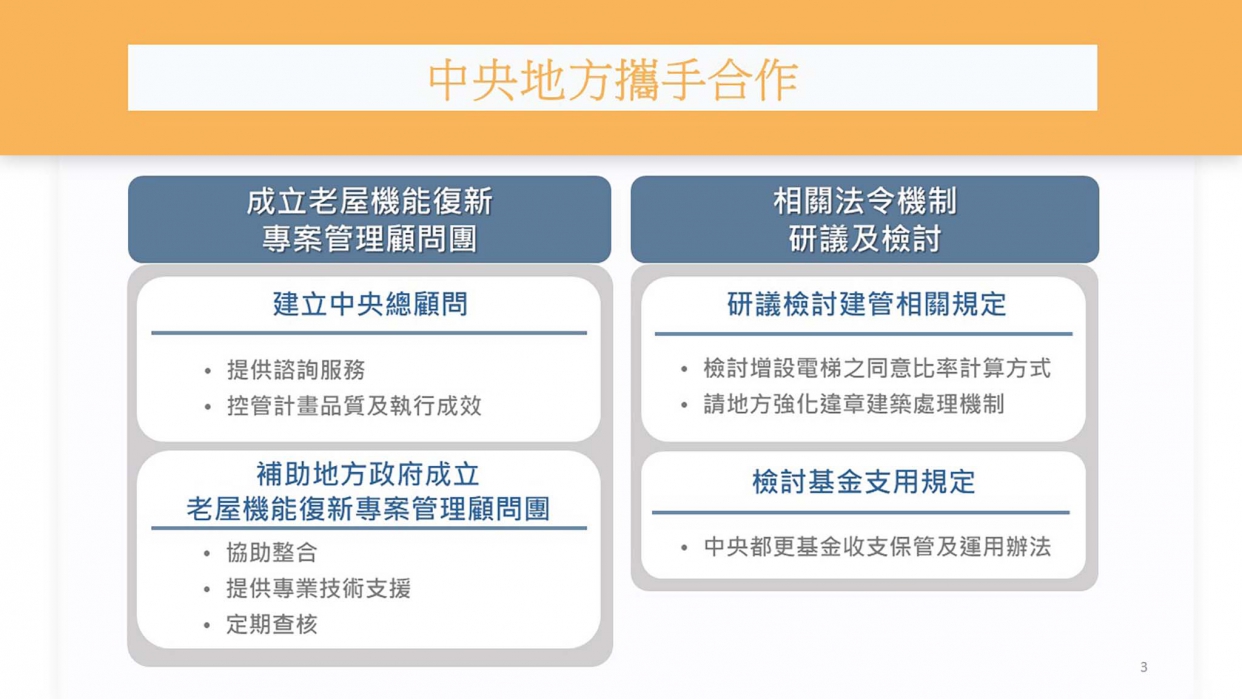 中央地方攜手合作

成立老屋機能復新
專案管理顧問團

建立中央總顧問

• 提供諮詢服務
• 控管計畫品質及執行成效

補助地方政府成立
老屋機能復新專案管理顧問團

• 協助整合
• 提供專業技術支援
• 定期查核

相關法令機制
研議及檢討

研議檢討建管相關規定

• 檢討增設電梯之同意比率計算方式
• 請地方強化違章建築處理機制

檢討基金支用規定

• 中央都更基金收支保管及運用辦法

3